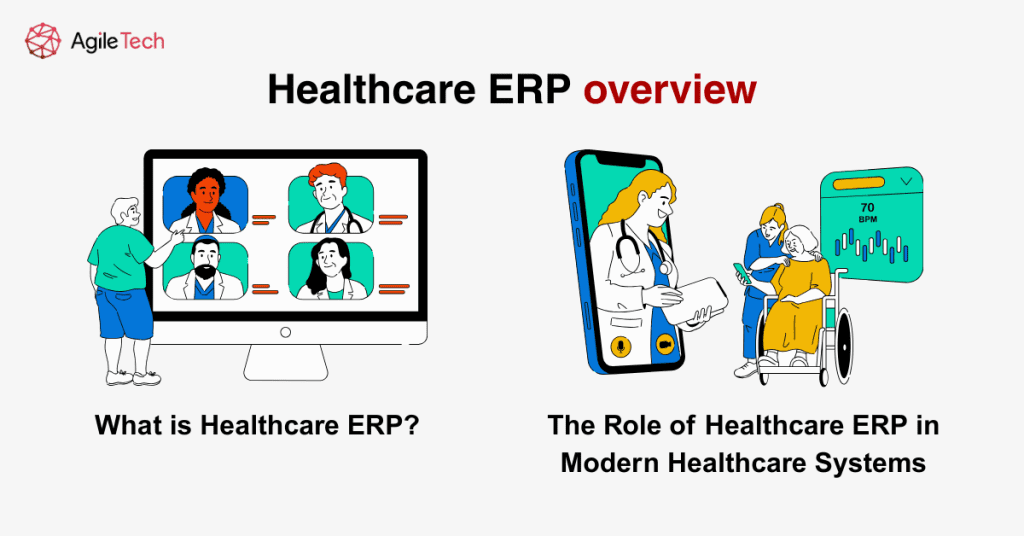 AgileTech

Healthcare ERP overview

70
BPM

What is Healthcare ERP?

The Role of Healthcare ERP in Modern Healthcare Systems